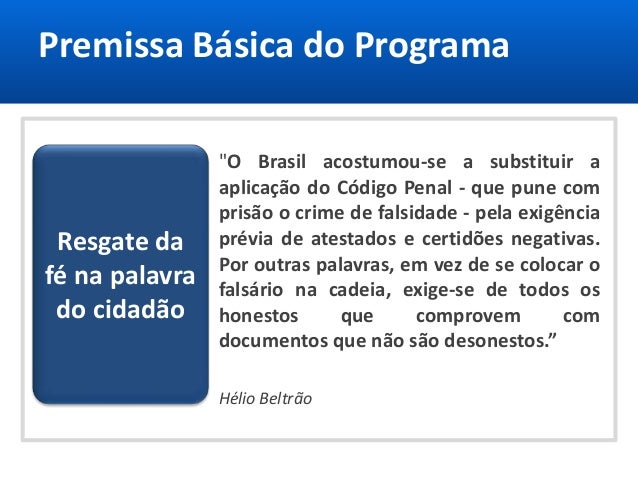 Premissa Básica do Programa

Resgate da fé na palavra do cidadão

"O Brasil acostumou-se a substituir a aplicação do Código Penal - que pune com prisão o crime de falsidade - pela exigência prévia de atestados e certidões negativas. Por outras palavras, em vez de se colocar o falsário na cadeia, exige-se de todos os honestos que comprovem com documentos que não são desonestos.”

Hélio Beltrão